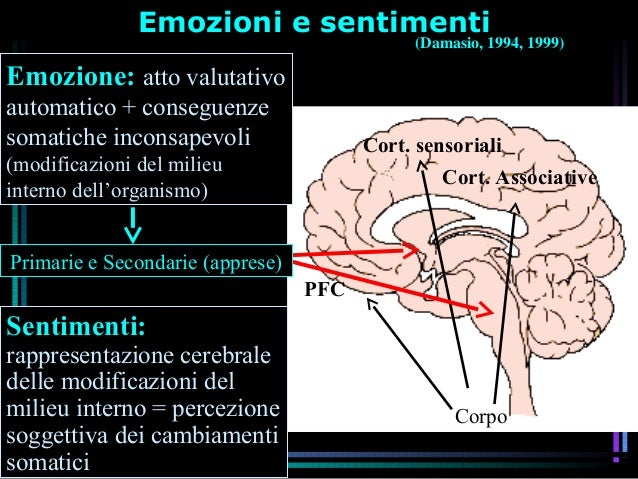 Emozioni e sentimenti
(Damasio, 1994, 1999)

Emozione: atto valutativo automatico + conseguenze somatiche inconsapevoli (modificazioni del milieu interno dell'organismo)

Primarie e Secondarie (apprese)

Sentimenti: rappresentazione cerebrale delle modificazioni del milieu interno = percezione soggettiva dei cambiamenti somatici

Cort. sensoriali
Cort. Associative
PFC
Corpo